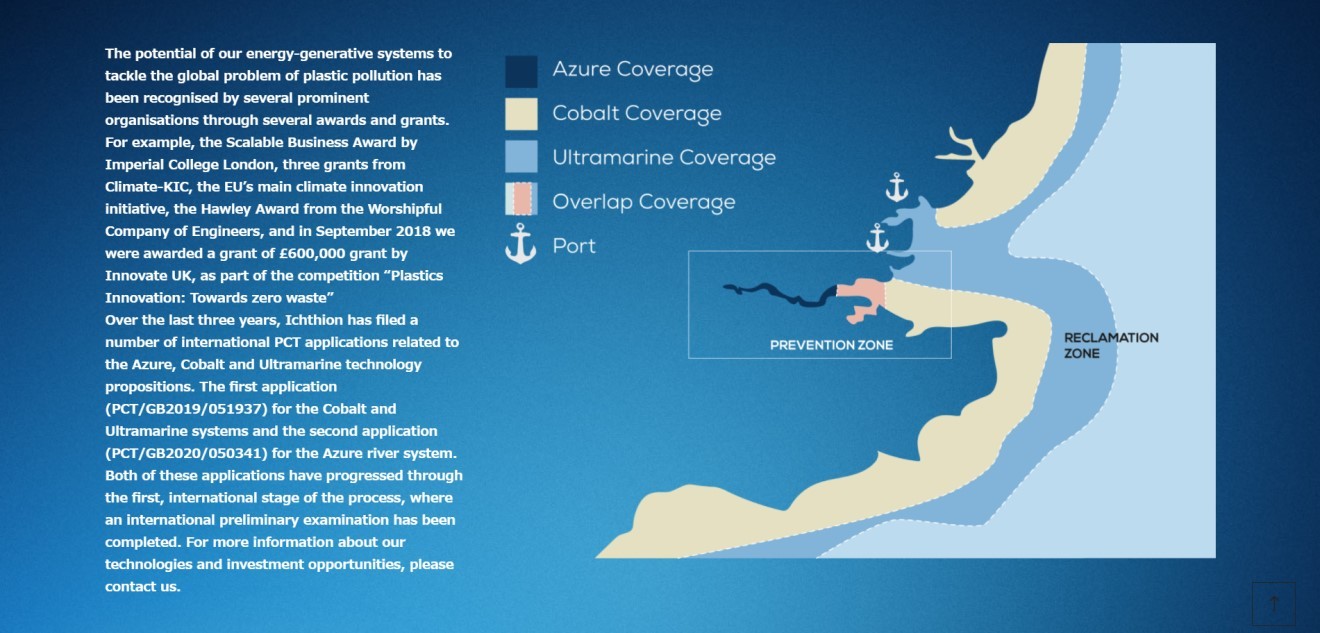 The potential of our energy-generative systems to tackle the global problem of plastic pollution has been recognised by several prominent organisations through several awards and grants. For example, the Scalable Business Award by Imperial College London, three grants from Climate-KIC, the EU's main climate innovation initiative, the Hawley Award from the Worshipful Company of Engineers, and in September 2018 we were awarded a grant of £600,000 grant by Innovate UK, as part of the competition "Plastics Innovation: Towards zero waste"
Over the last three years, Ichthion has filed a number of international PCT applications related to the Azure, Cobalt and Ultramarine technology propositions. The first application (PCT/GB2019/051937) for the Cobalt and Ultramarine systems and the second application (PCT/GB2020/050341) for the Azure river system. Both of these applications have progressed through the first, international stage of the process, where an international preliminary examination has been completed. For more information about our technologies and investment opportunities, please contact us.

Azure Coverage
Cobalt Coverage
Ultramarine Coverage
Overlap Coverage
Port

PREVENTION ZONE
RECLAMATION ZONE

↑